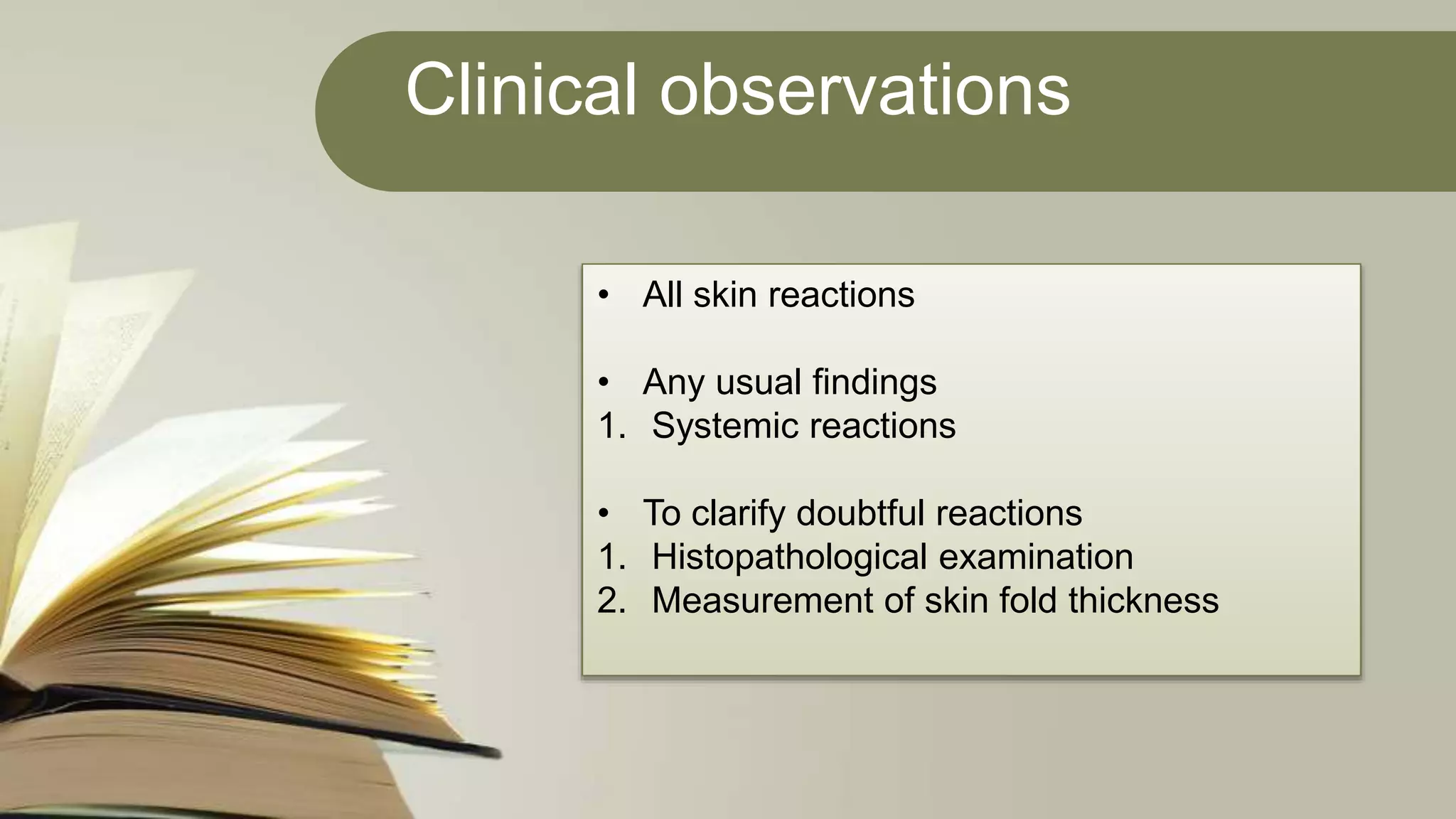 Clinical observations

• All skin reactions

• Any usual findings
1. Systemic reactions

• To clarify doubtful reactions
1. Histopathological examination
2. Measurement of skin fold thickness